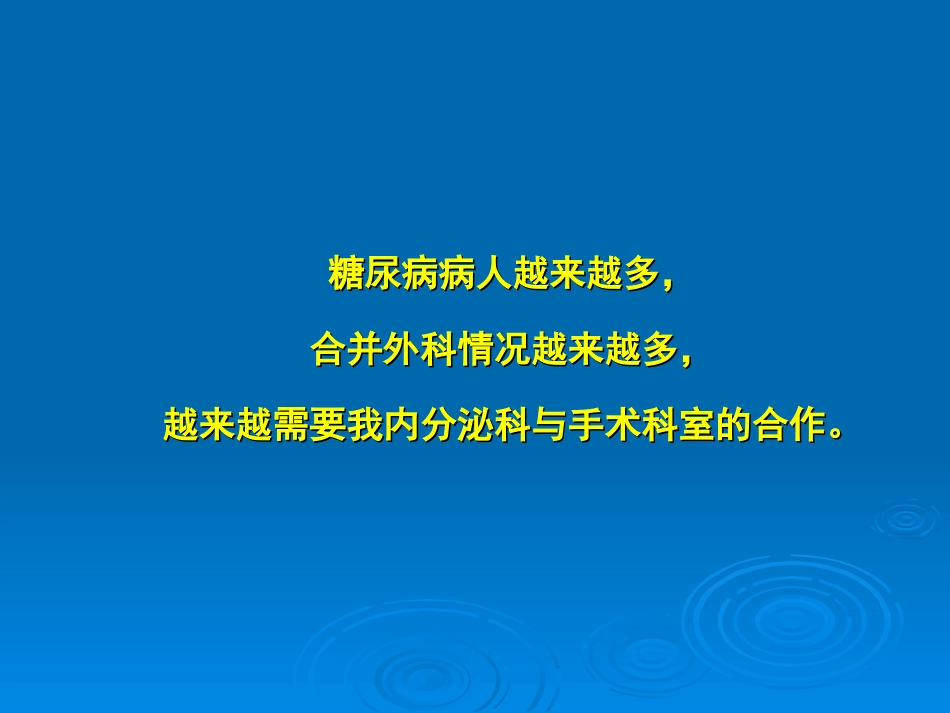 糖尿病病人越来越多，

合并外科情况越来越多，

越来越需要我内分泌科与手术科室的合作。